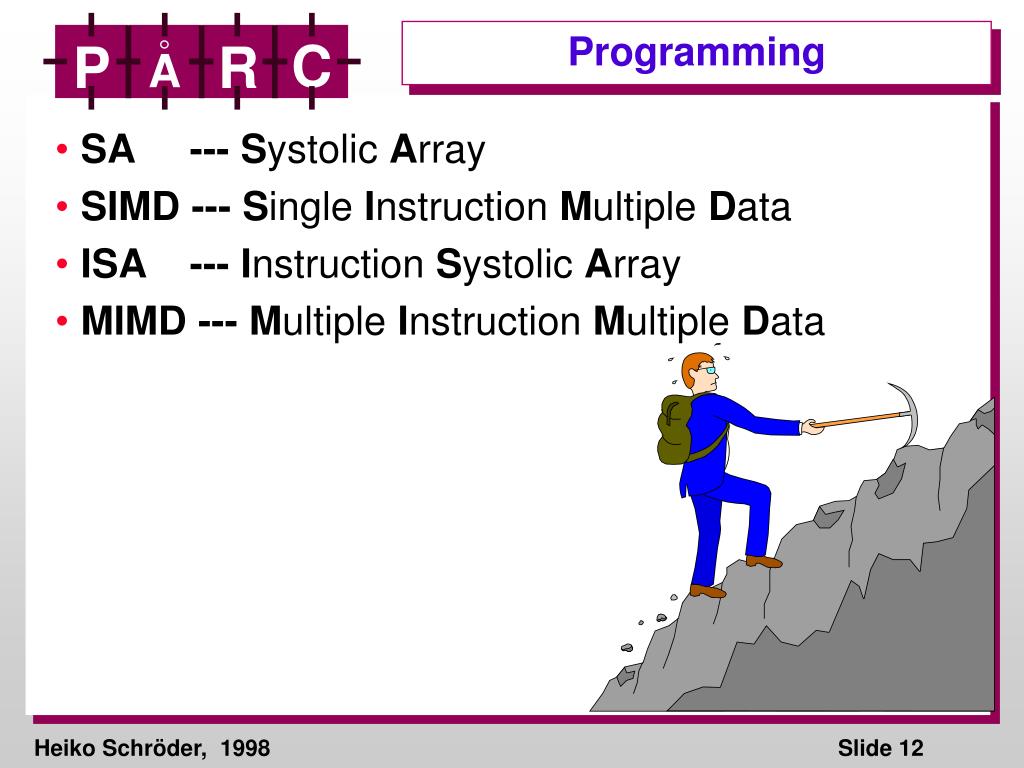 P Å R C

Programming

• SA --- Systolic Array
• SIMD --- Single Instruction Multiple Data
• ISA --- Instruction Systolic Array
• MIMD --- Multiple Instruction Multiple Data

Heiko Schröder, 1998

Slide 12